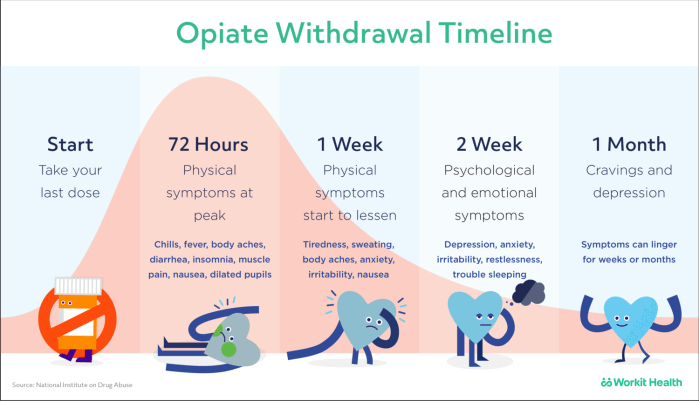 Opiate Withdrawal Timeline

Start
Take your last dose

72 Hours
Physical symptoms at peak

Chills, fever, body aches, diarrhea, insomnia, muscle pain, nausea, dilated pupils

1 Week
Physical symptoms start to lessen

Tiredness, sweating, body aches, anxiety, irritability, nausea

2 Week
Psychological and emotional symptoms

Depression, anxiety, irritability, restlessness, trouble sleeping

1 Month
Cravings and depression

Symptoms can linger for weeks or months

Source: National Institute on Drug Abuse

Workit Health